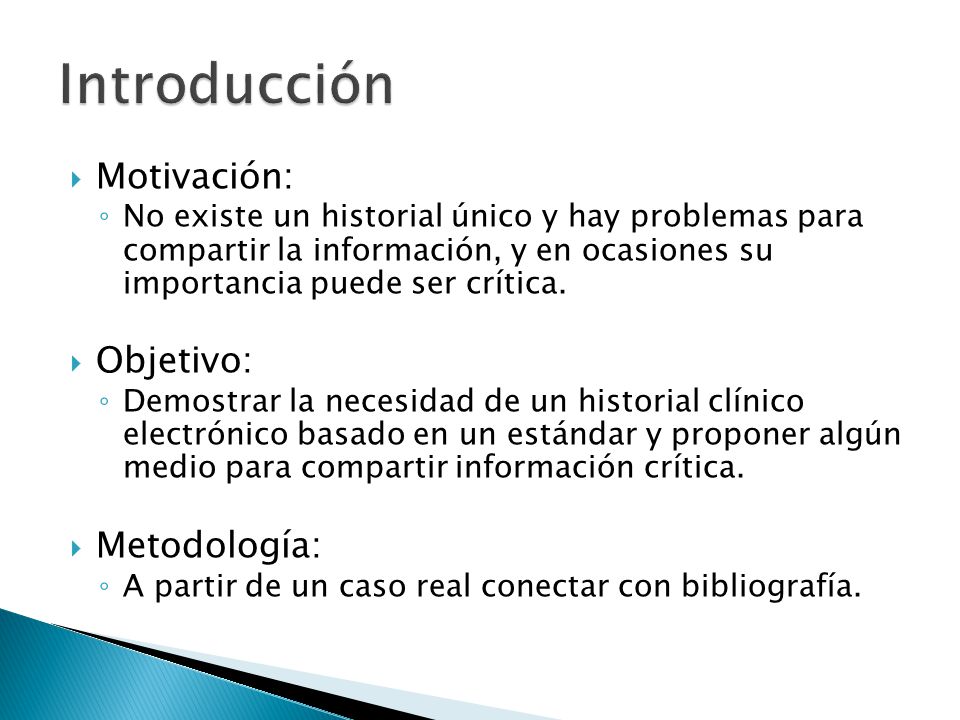 Introducción

Motivación:
No existe un historial único y hay problemas para compartir la información, y en ocasiones su importancia puede ser crítica.

Objetivo:
Demostrar la necesidad de un historial clínico electrónico basado en un estándar y proponer algún medio para compartir información crítica.

Metodología:
A partir de un caso real conectar con bibliografía.